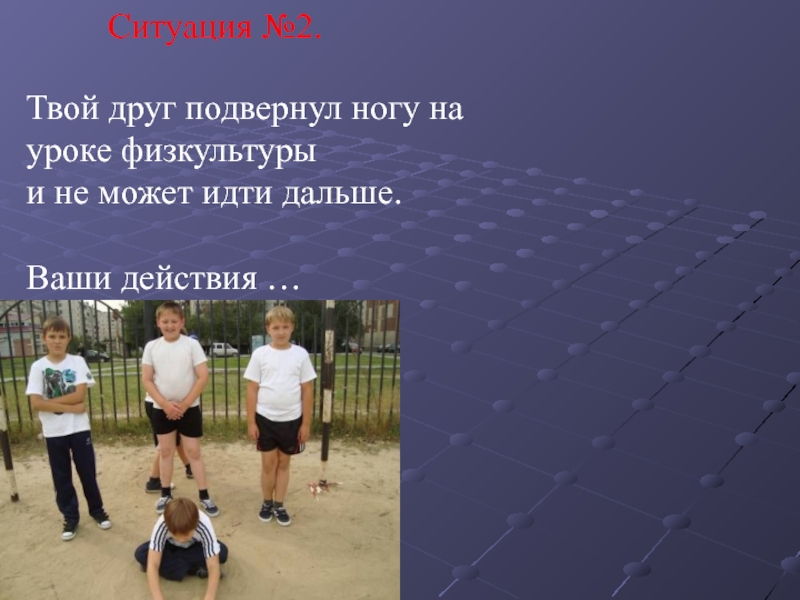 Ситуация №2.

Твой друг подвернул ногу на уроке физкультуры и не может идти дальше.

Ваши действия …